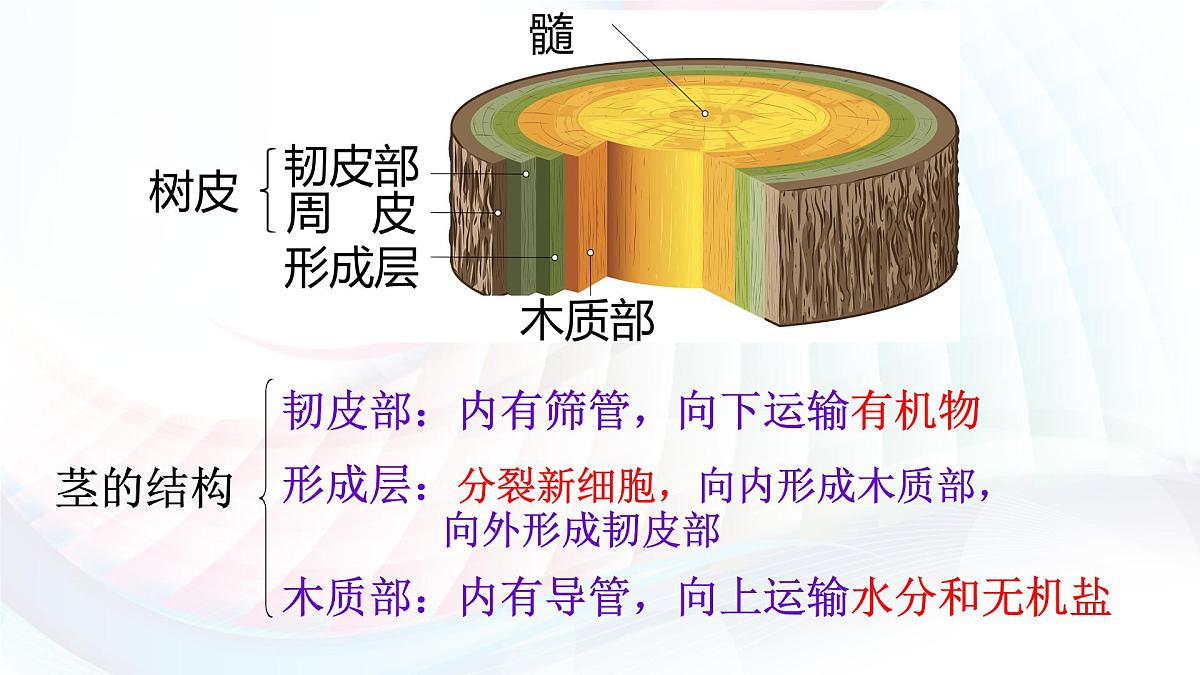 髓

树皮 韧皮部
周 皮

形成层

木质部

茎的结构

韧皮部：内有筛管，向下运输有机物

形成层：分裂新细胞，向内形成木质部，向外形成韧皮部

木质部：内有导管，向上运输水分和无机盐